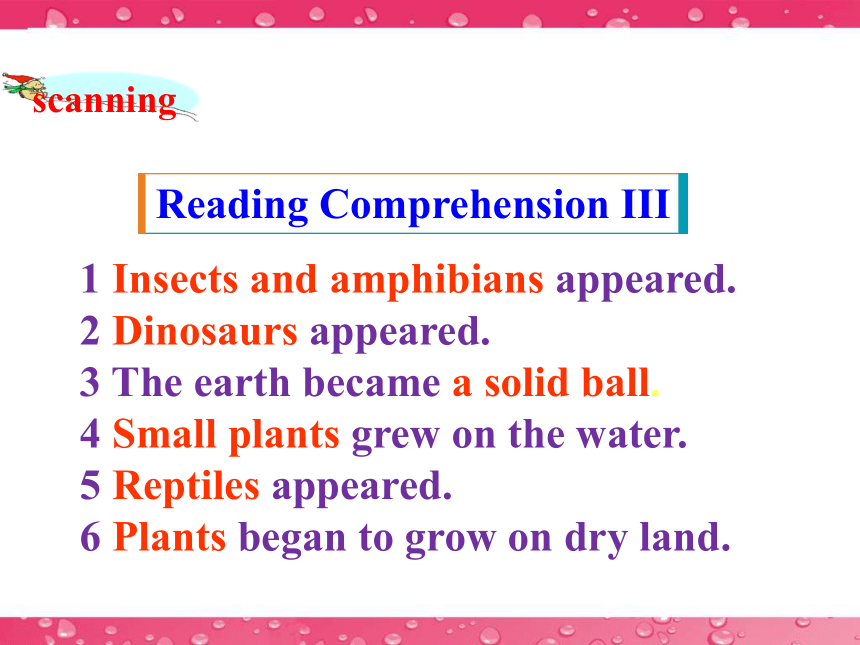 scanning

Reading Comprehension III

1 Insects and amphibians appeared.
2 Dinosaurs appeared.
3 The earth became a solid ball.
4 Small plants grew on the water.
5 Reptiles appeared.
6 Plants began to grow on dry land.